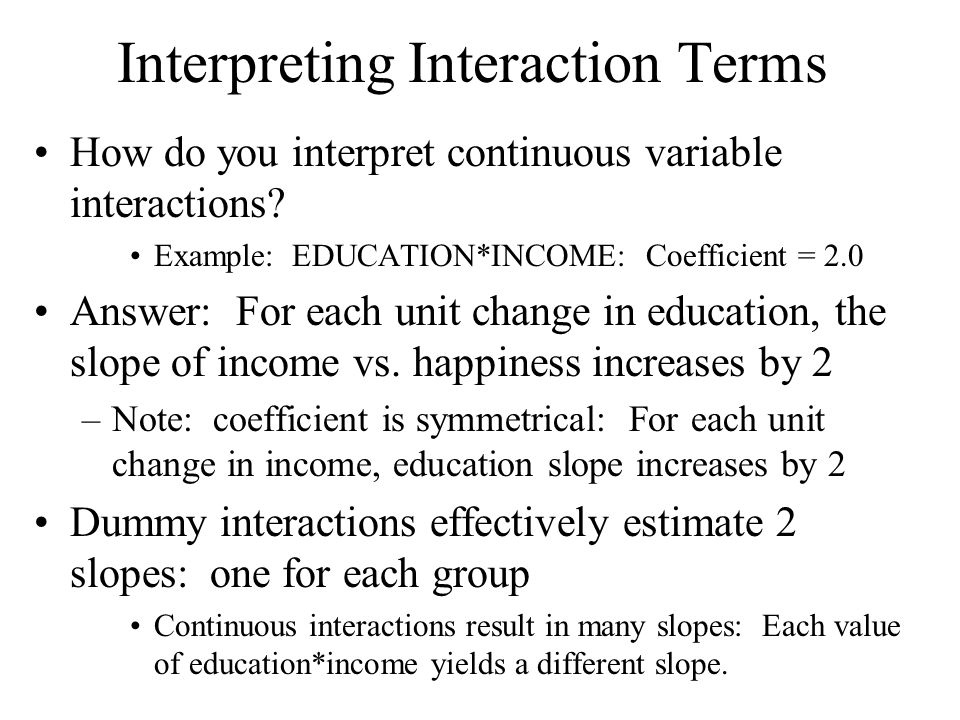 Interpreting Interaction Terms

• How do you interpret continuous variable interactions?

• Example: EDUCATION*INCOME: Coefficient = 2.0

• Answer: For each unit change in education, the slope of income vs. happiness increases by 2

– Note: coefficient is symmetrical: For each unit change in income, education slope increases by 2

• Dummy interactions effectively estimate 2 slopes: one for each group

• Continuous interactions result in many slopes: Each value of education*income yields a different slope.